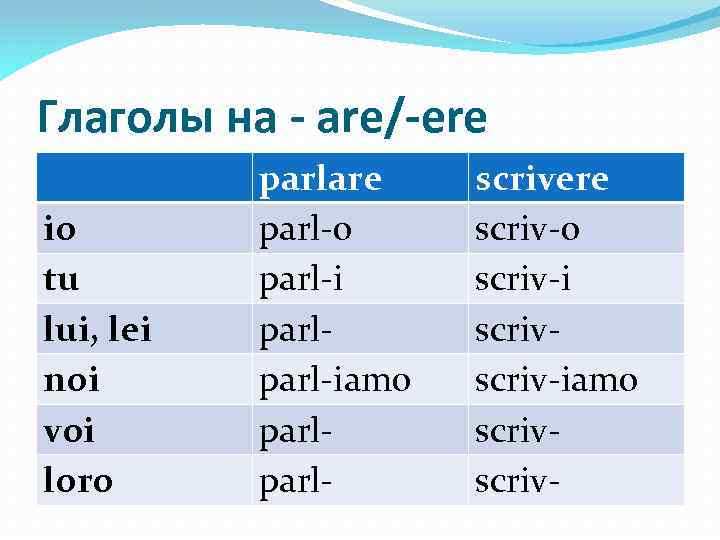 Глаголы на - are/-ere

| | parlare | scrivere |
|---|---|---|
| io | parl-o | scriv-o |
| tu | parl-i | scriv-i |
| lui, lei | parl- | scriv- |
| noi | parl-iamo | scriv-iamo |
| voi | parl- | scriv- |
| loro | parl- | scriv- |